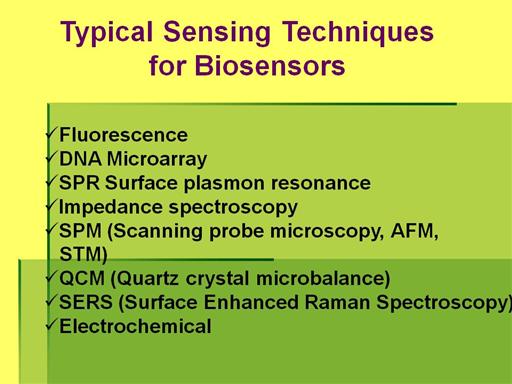 Typical Sensing Techniques for Biosensors

✓Fluorescence
✓DNA Microarray
✓SPR Surface plasmon resonance
✓Impedance spectroscopy
✓SPM (Scanning probe microscopy, AFM, STM)
✓QCM (Quartz crystal microbalance)
✓SERS (Surface Enhanced Raman Spectroscopy)
✓Electrochemical